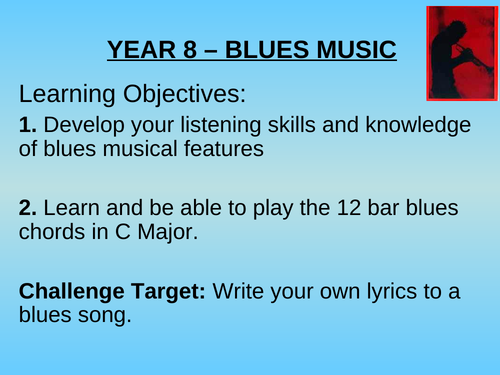 YEAR 8 – BLUES MUSIC

Learning Objectives:

1. Develop your listening skills and knowledge of blues musical features

2. Learn and be able to play the 12 bar blues chords in C Major.

Challenge Target: Write your own lyrics to a blues song.